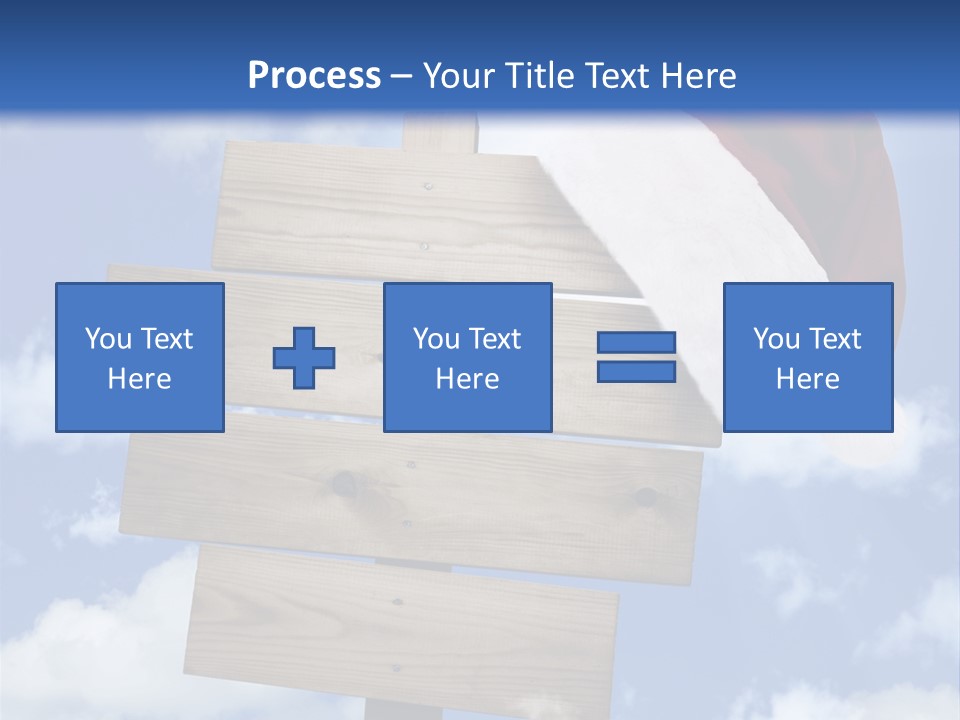 Process – Your Title Text Here

You Text Here

You Text Here

You Text Here